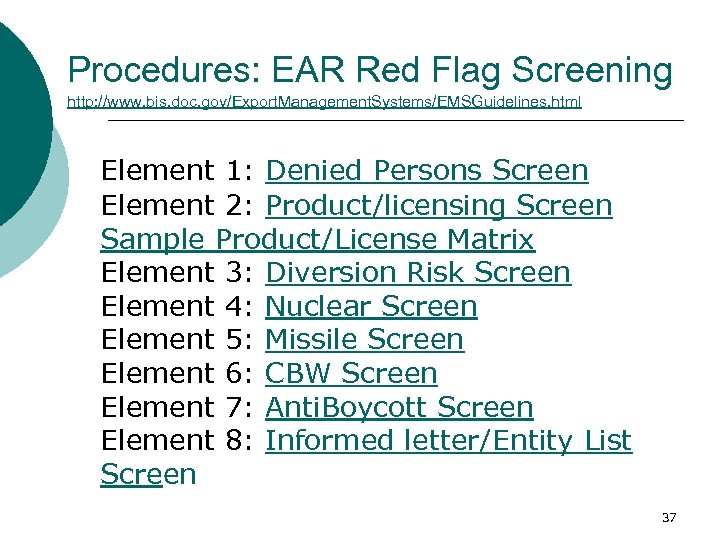 Procedures: EAR Red Flag Screening
http://www.bis.doc.gov/ExportManagementSystems/EMSGuidelines.html

Element 1: Denied Persons Screen
Element 2: Product/licensing Screen
Sample Product/License Matrix
Element 3: Diversion Risk Screen
Element 4: Nuclear Screen
Element 5: Missile Screen
Element 6: CBW Screen
Element 7: AntiBoycott Screen
Element 8: Informed letter/Entity List Screen

37